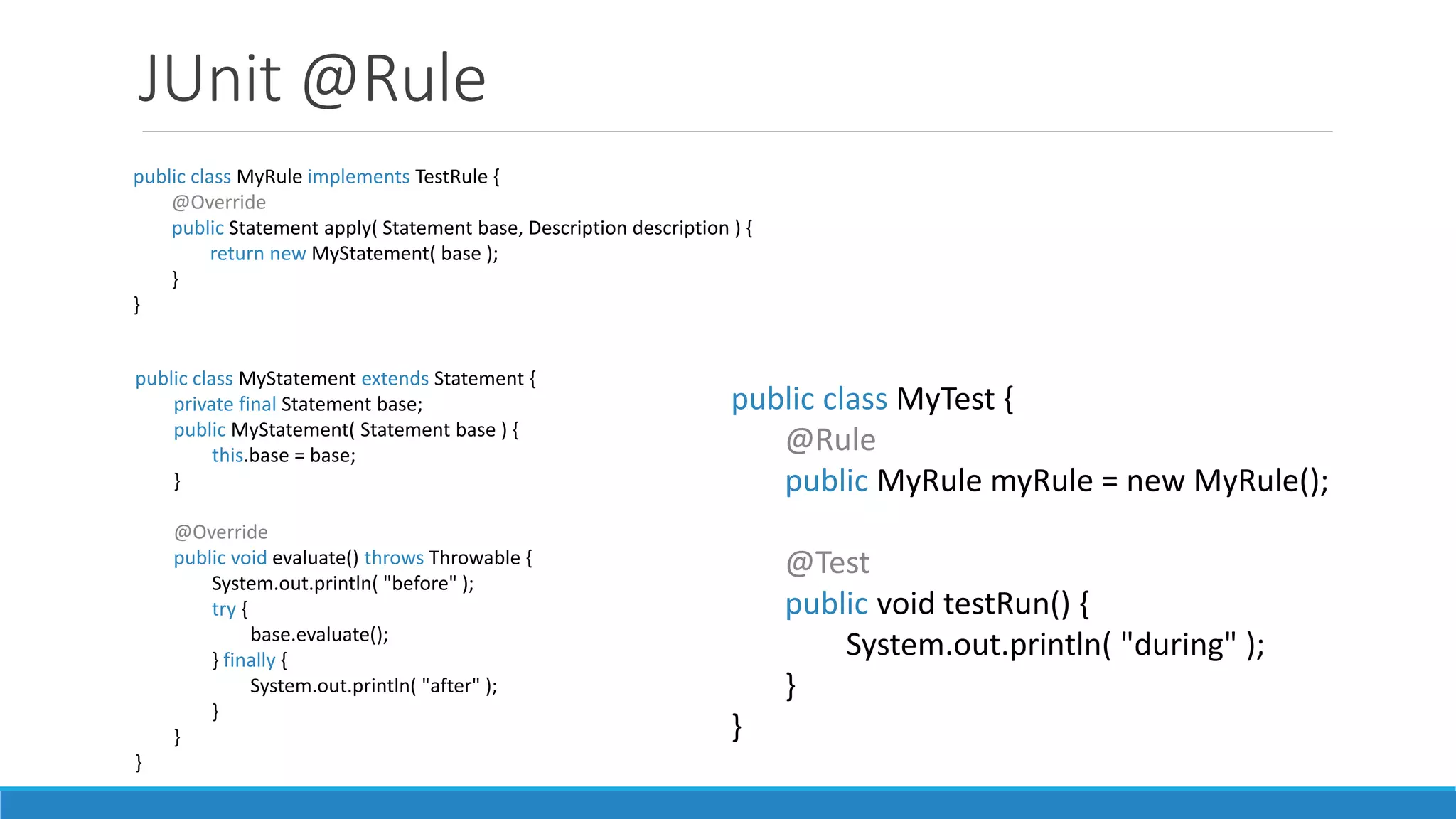 JUnit @Rule

public class MyRule implements TestRule {
@Override
public Statement apply( Statement base, Description description ) {
return new MyStatement( base );
}
}

public class MyStatement extends Statement {
private final Statement base;
public MyStatement( Statement base ) {
this.base = base;
}

@Override
public void evaluate() throws Throwable {
System.out.println( "before" );
try {
base.evaluate();
} finally {
System.out.println( "after" );
}
}
}

public class MyTest {
@Rule
public MyRule myRule = new MyRule();

@Test
public void testRun() {
System.out.println( "during" );
}
}